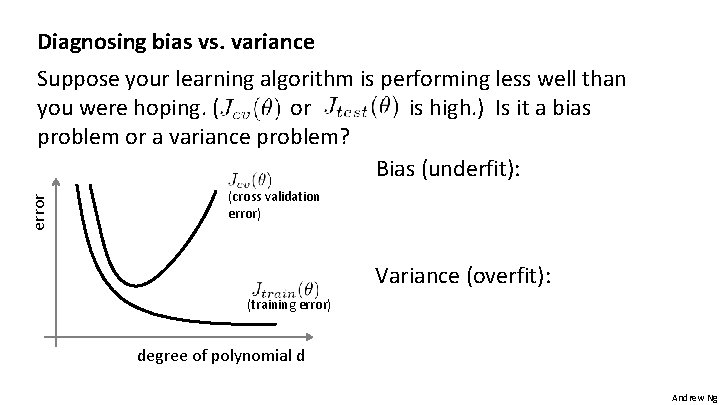 Diagnosing bias vs. variance

Suppose your learning algorithm is performing less well than you were hoping. ($J_{cv}(\theta)$ or $J_{test}(\theta)$ is high.) Is it a bias problem or a variance problem?

error

$J_{cv}(\theta)$
(cross validation error)

$J_{train}(\theta)$
(training error)

degree of polynomial d

Bias (underfit):

Variance (overfit):

Andrew Ng